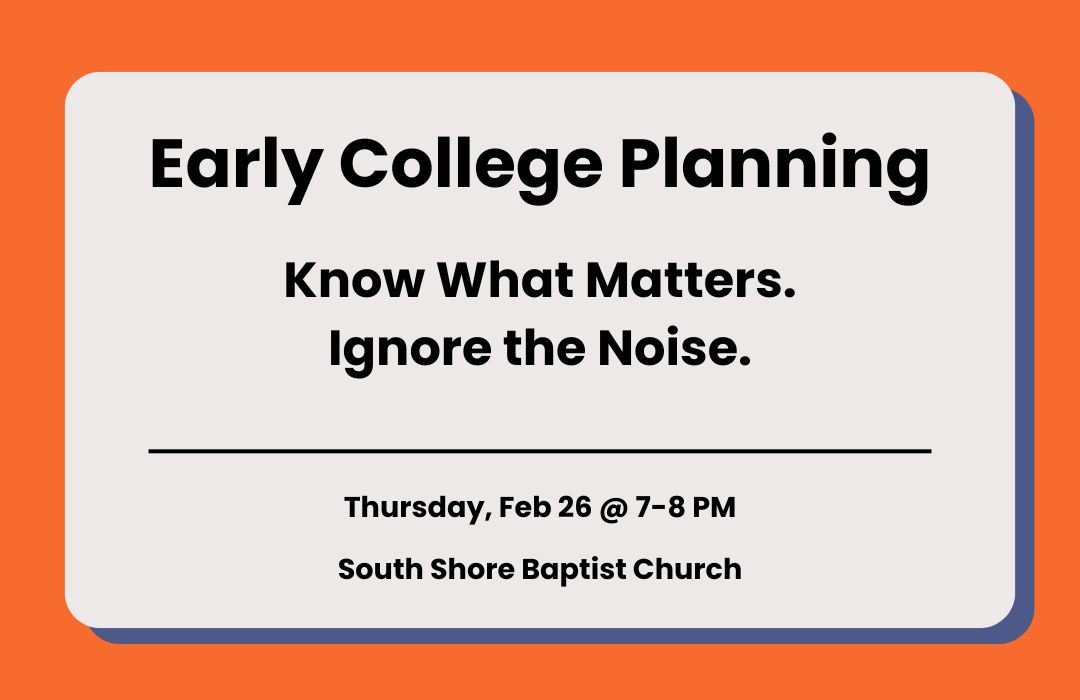 Early College Planning

Know What Matters.
Ignore the Noise.

Thursday, Feb 26 @ 7-8 PM

South Shore Baptist Church